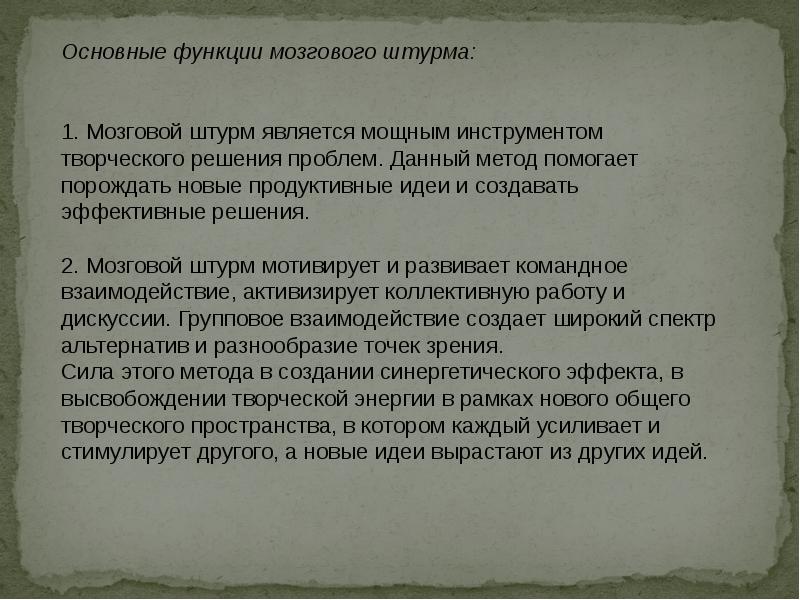 Основные функции мозгового штурма:

1. Мозговой штурм является мощным инструментом творческого решения проблем. Данный метод помогает порождать новые продуктивные идеи и создавать эффективные решения.

2. Мозговой штурм мотивирует и развивает командное взаимодействие, активизирует коллективную работу и дискуссии. Групповое взаимодействие создает широкий спектр альтернатив и разнообразие точек зрения.
Сила этого метода в создании синергетического эффекта, в высвобождении творческой энергии в рамках нового общего творческого пространства, в котором каждый усиливает и стимулирует другого, а новые идеи вырастают из других идей.